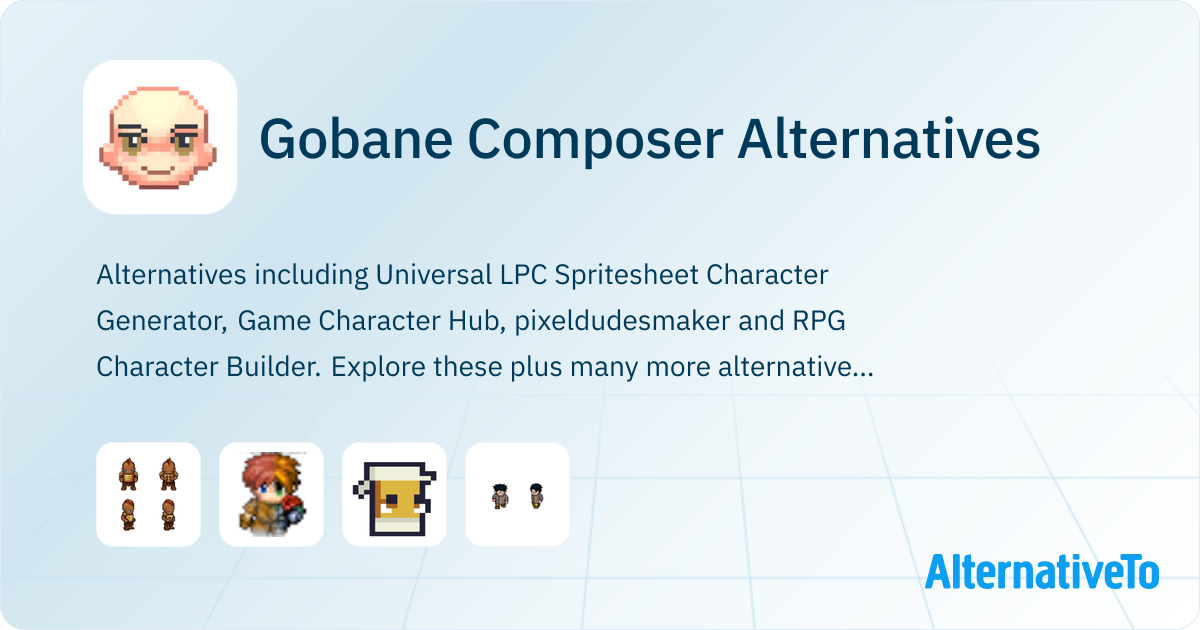 Gobane Composer Alternatives

Alternatives including Universal LPC Spritesheet Character Generator, Game Character Hub, pixeldudesmaker and RPG Character Builder. Explore these plus many more alternative...

AlternativeTo